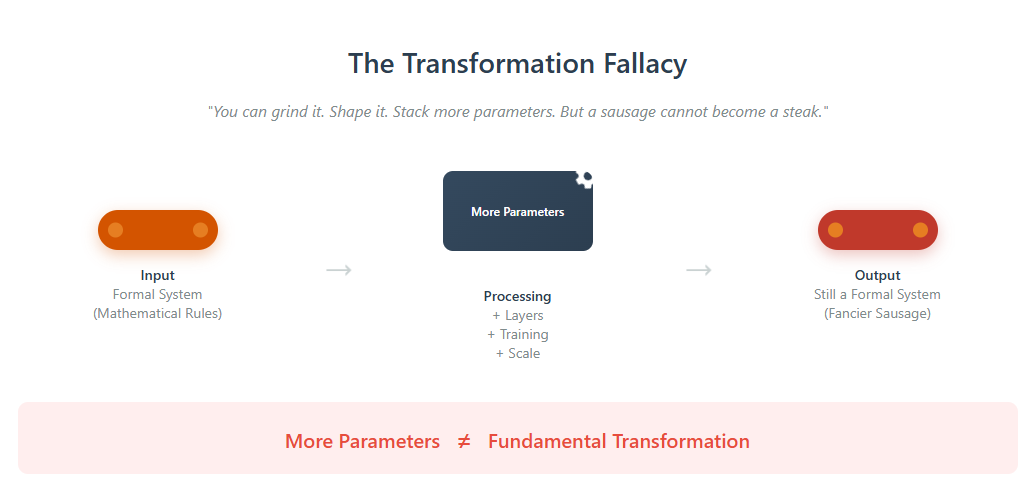 The Transformation Fallacy

"You can grind it. Shape it. Stack more parameters. But a sausage cannot become a steak."

Input
Formal System
(Mathematical Rules)

→

More Parameters

Processing
+ Layers
+ Training
+ Scale

→

Output
Still a Formal System
(Fancier Sausage)

More Parameters $\neq$ Fundamental Transformation